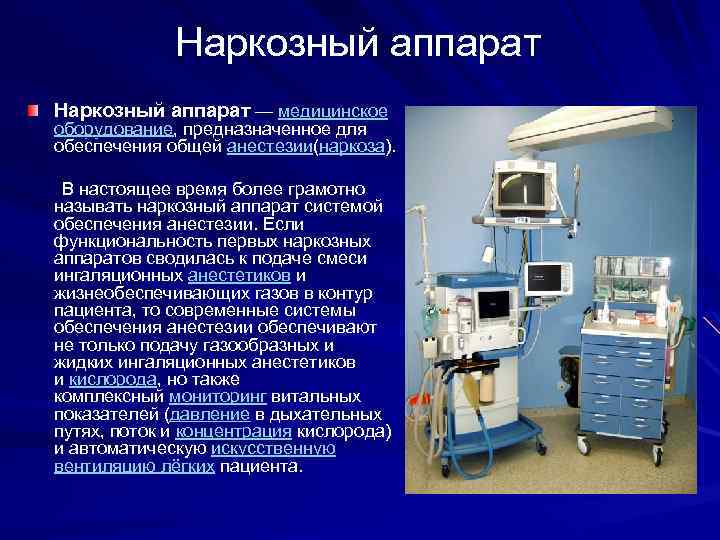 Наркозный аппарат

Наркозный аппарат — медицинское оборудование, предназначенное для обеспечения общей анестезии(наркоза).

В настоящее время более грамотно называть наркозный аппарат системой обеспечения анестезии. Если функциональность первых наркозных аппаратов сводилась к подаче смеси ингаляционных анестетиков и жизнеобеспечивающих газов в контур пациента, то современные системы обеспечения анестезии обеспечивают не только подачу газообразных и жидких ингаляционных анестетиков и кислорода, но также комплексный мониторинг витальных показателей (давление в дыхательных путях, поток и концентрация кислорода) и автоматическую искусственную вентиляцию лёгких пациента.